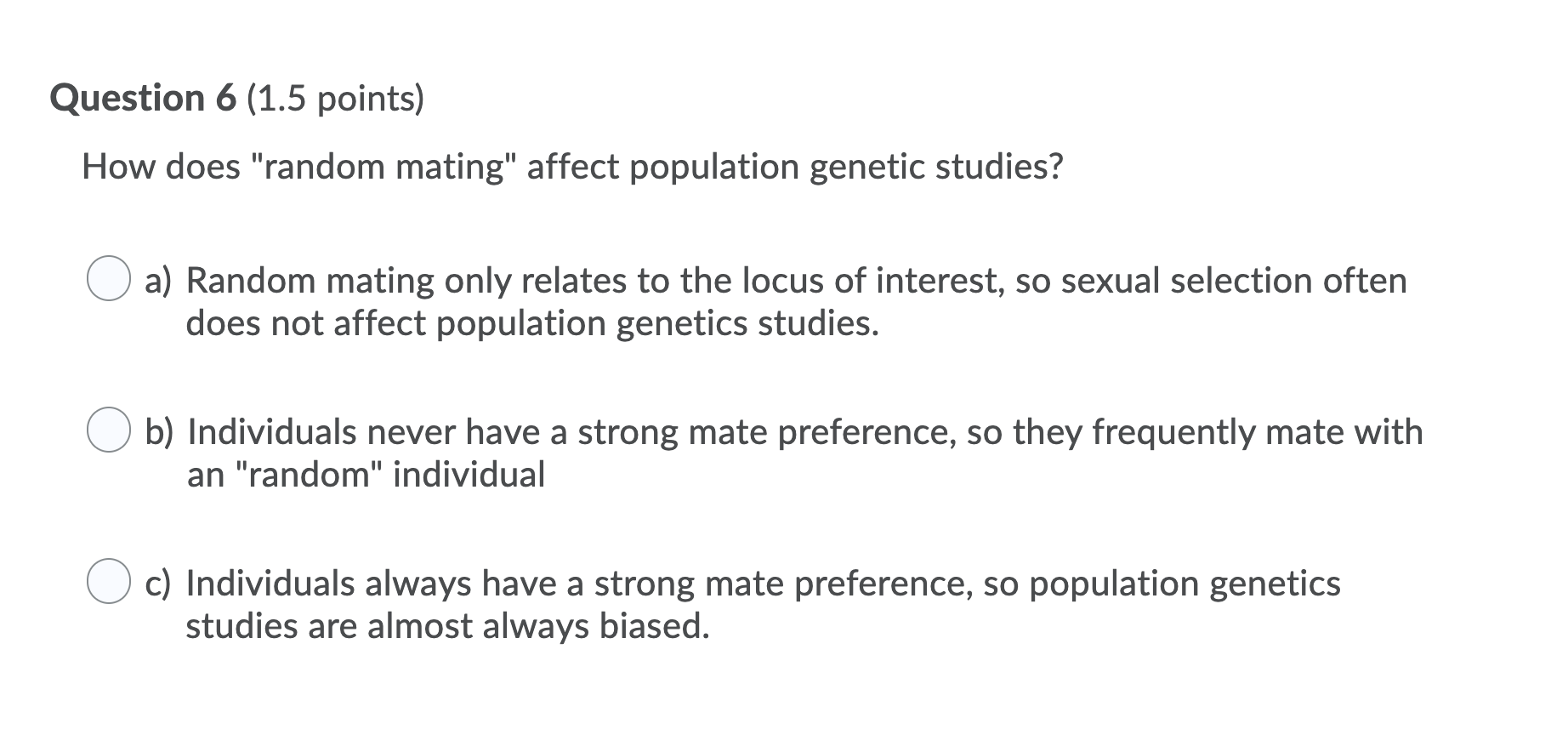 Question 6 (1.5 points)

How does "random mating" affect population genetic studies?

a) Random mating only relates to the locus of interest, so sexual selection often does not affect population genetics studies.

b) Individuals never have a strong mate preference, so they frequently mate with an "random" individual

c) Individuals always have a strong mate preference, so population genetics studies are almost always biased.